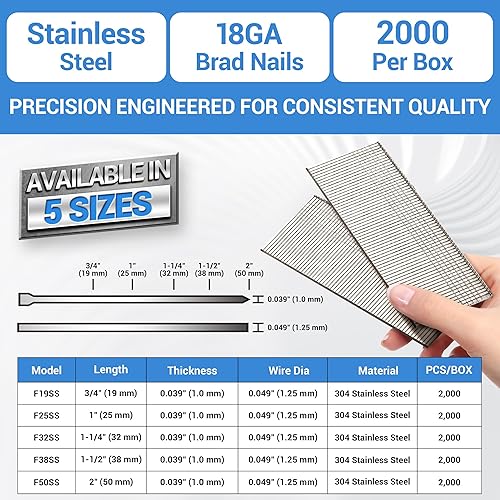 Stainless Steel

18GA Brad Nails

2000 Per Box

PRECISION ENGINEERED FOR CONSISTENT QUALITY

AVAILABLE IN 5 SIZES

3/4" (19 mm)
1" (25 mm)
1-1/4" (32 mm)
1-1/2" (38 mm)
2" (50 mm)

0.039" (1.0 mm)

0.049" (1.25 mm)

| Model | Length | Thickness | Wire Dia | Material | PCS/BOX |
|---|---|---|---|---|---|
| F19SS | 3/4" (19 mm) | 0.039" (1.0 mm) | 0.049" (1.25 mm) | 304 Stainless Steel | 2,000 |
| F25SS | 1" (25 mm) | 0.039" (1.0 mm) | 0.049" (1.25 mm) | 304 Stainless Steel | 2,000 |
| F32SS | 1-1/4" (32 mm) | 0.039" (1.0 mm) | 0.049" (1.25 mm) | 304 Stainless Steel | 2,000 |
| F38SS | 1-1/2" (38 mm) | 0.039" (1.0 mm) | 0.049" (1.25 mm) | 304 Stainless Steel | 2,000 |
| F50SS | 2" (50 mm) | 0.039" (1.0 mm) | 0.049" (1.25 mm) | 304 Stainless Steel | 2,000 |